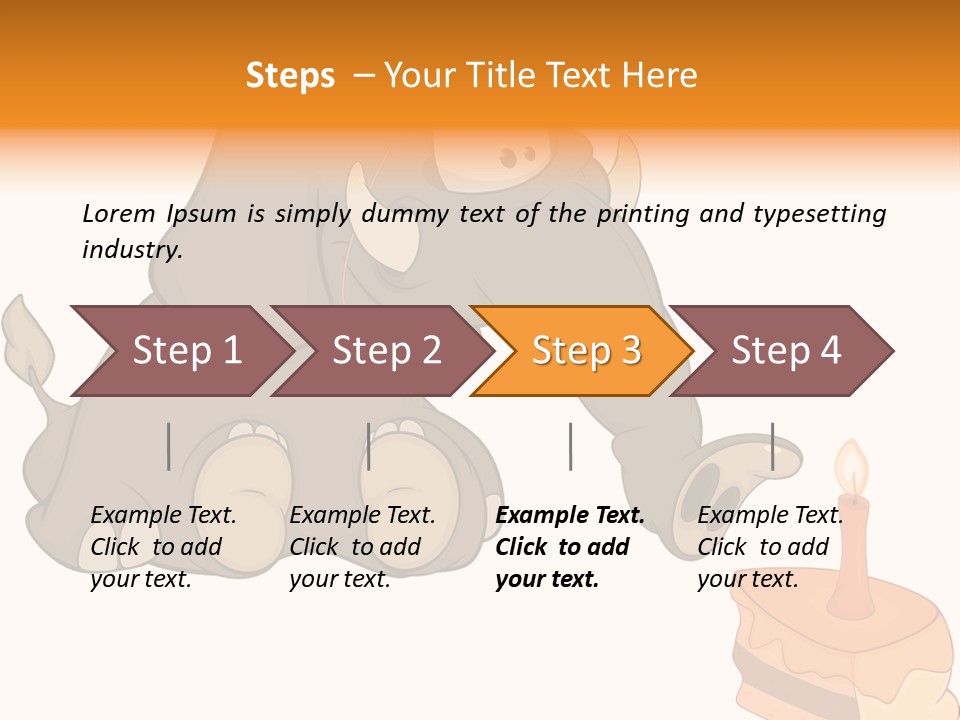 Steps – Your Title Text Here

Lorem Ipsum is simply dummy text of the printing and typesetting industry.

Step 1

Step 2

Step 3

Step 4

Example Text. Click to add your text.

Example Text. Click to add your text.

Example Text. Click to add your text.

Example Text. Click to add your text.